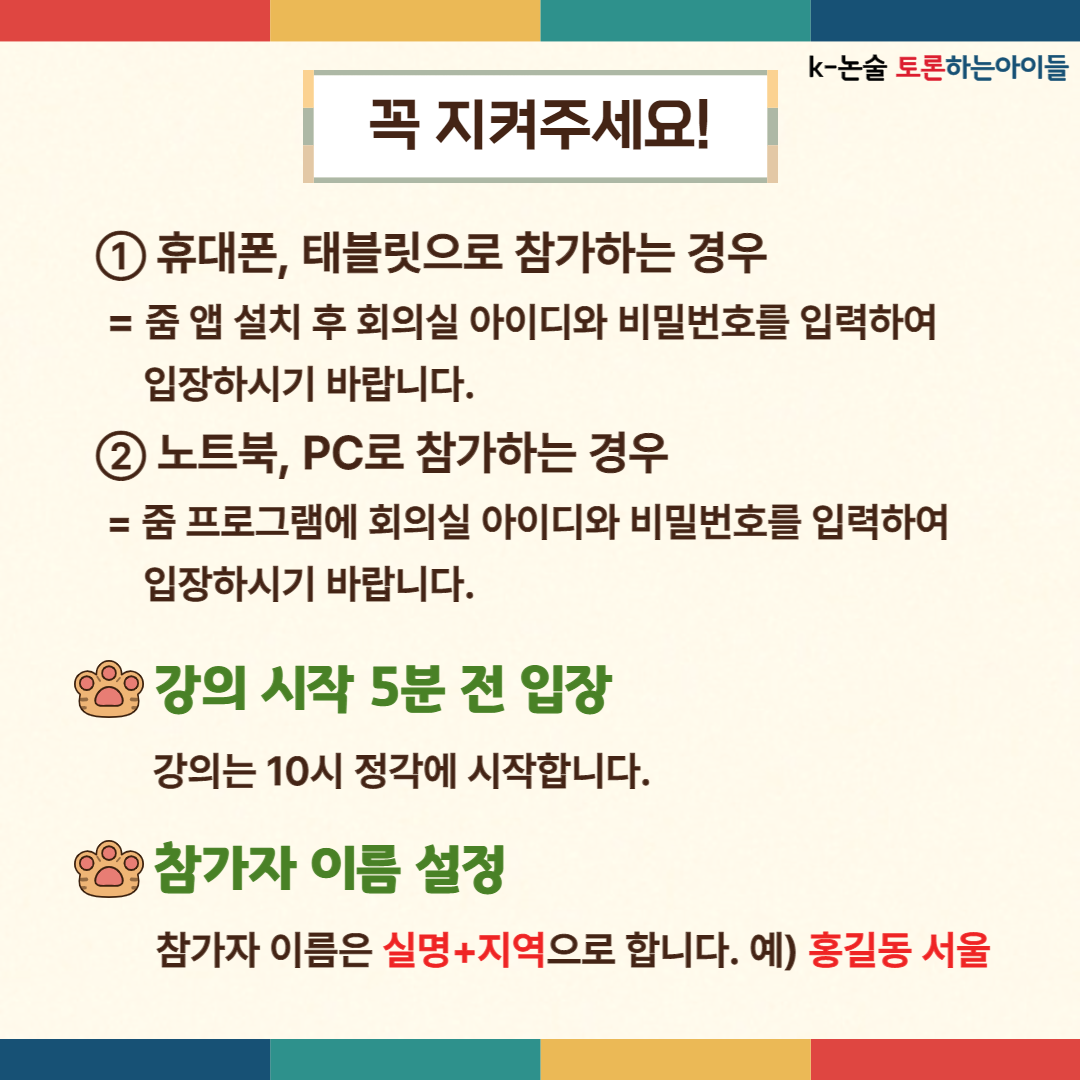 k-논술 토론하는아이들

꼭 지켜주세요!

① 휴대폰, 태블릿으로 참가하는 경우
= 줌 앱 설치 후 회의실 아이디와 비밀번호를 입력하여 입장하시기 바랍니다.

② 노트북, PC로 참가하는 경우
= 줌 프로그램에 회의실 아이디와 비밀번호를 입력하여 입장하시기 바랍니다.

강의 시작 5분 전 입장

강의는 10시 정각에 시작합니다.

참가자 이름 설정

참가자 이름은 실명+지역으로 합니다. 예) 홍길동 서울